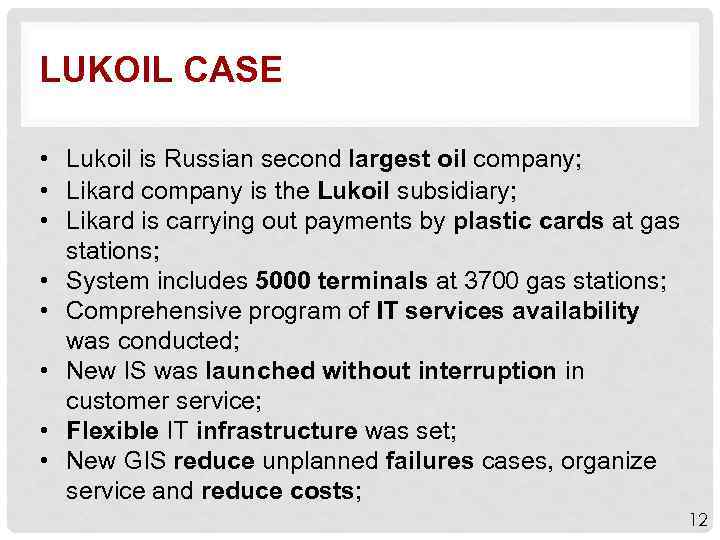 LUKOIL CASE

• Lukoil is Russian second largest oil company;
• Likard company is the Lukoil subsidiary;
• Likard is carrying out payments by plastic cards at gas stations;
• System includes 5000 terminals at 3700 gas stations;
• Comprehensive program of IT services availability was conducted;
• New IS was launched without interruption in customer service;
• Flexible IT infrastructure was set;
• New GIS reduce unplanned failures cases, organize service and reduce costs;

12